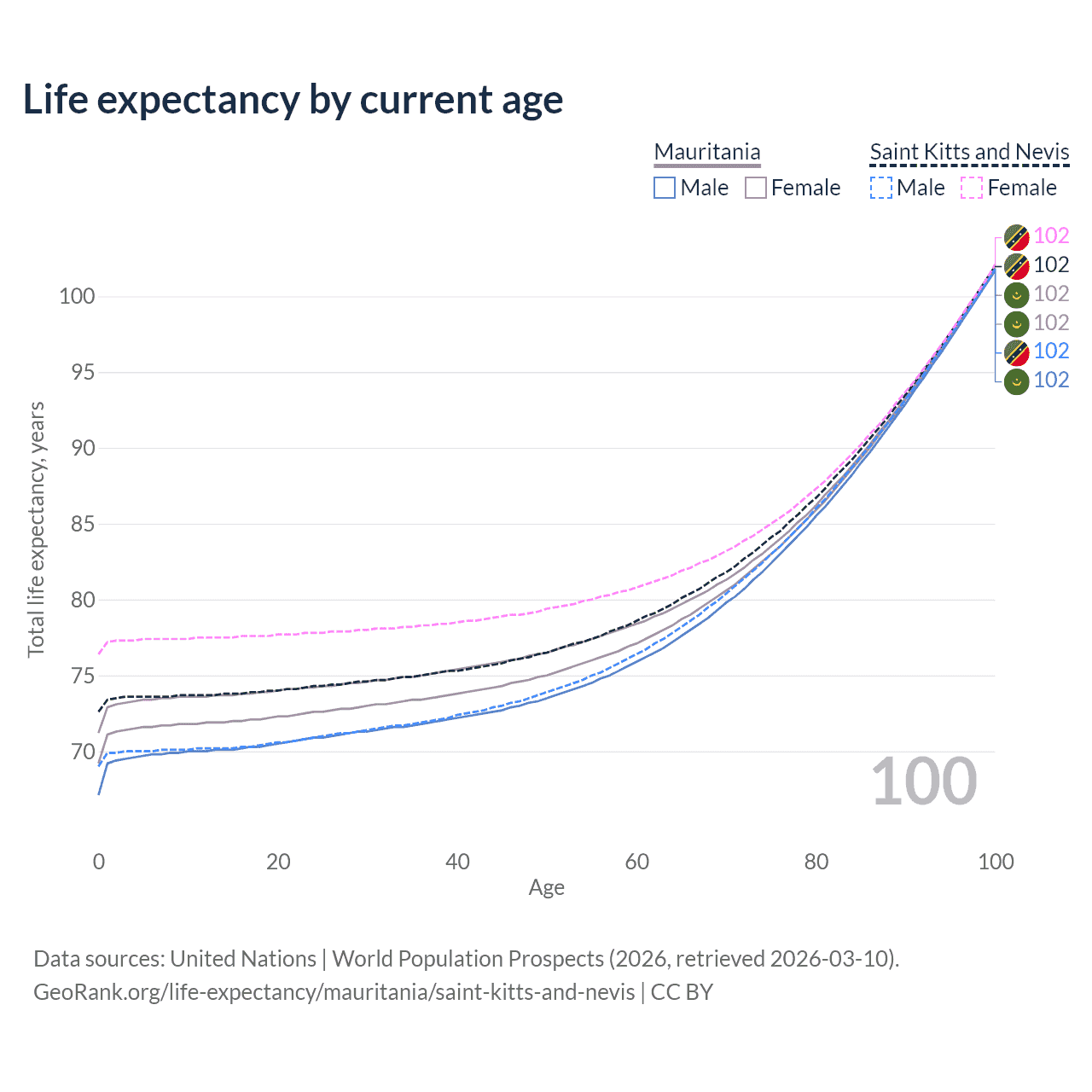 Life expectancy by current age

Mauritania
Male Female

Saint Kitts and Nevis
Male Female

102
102
102
102
102
102

100
95
90
85
80
75
70

Total life expectancy, years

100

0
20
40
60
80
100
Age

Data sources: United Nations | World Population Prospects (2026, retrieved 2026-03-10).
GeoRank.org/life-expectancy/mauritania/saint-kitts-and-nevis | CC BY